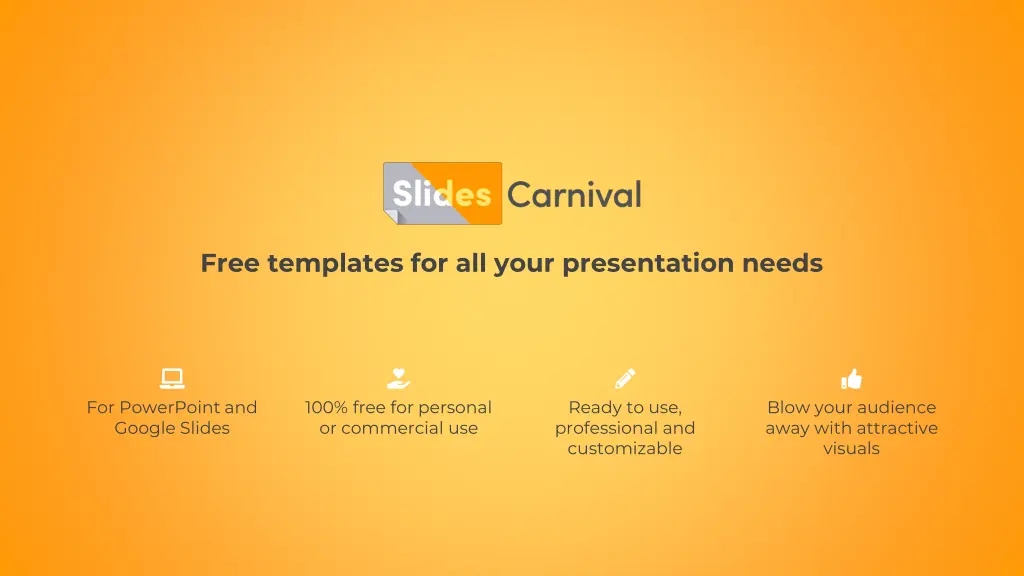 Slides Carnival

Free templates for all your presentation needs

For PowerPoint and Google Slides

100% free for personal or commercial use

Ready to use, professional and customizable

Blow your audience away with attractive visuals